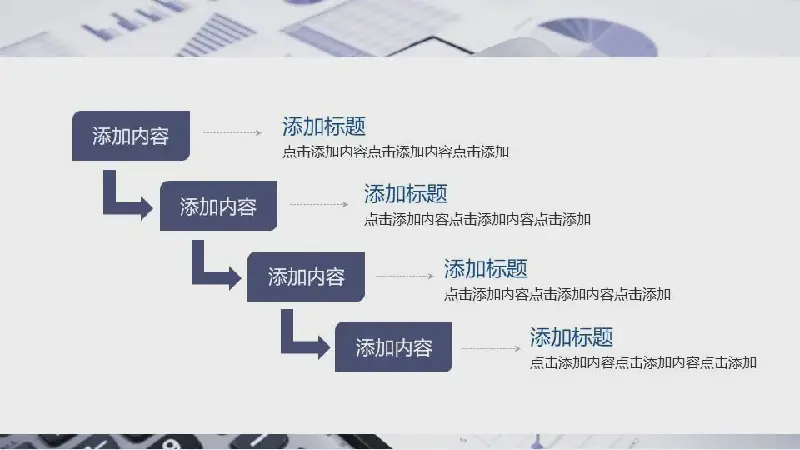 添加内容

添加标题
点击添加内容点击添加内容点击添加

添加内容

添加标题
点击添加内容点击添加内容点击添加

添加内容

添加标题
点击添加内容点击添加内容点击添加

添加内容

添加标题
点击添加内容点击添加内容点击添加